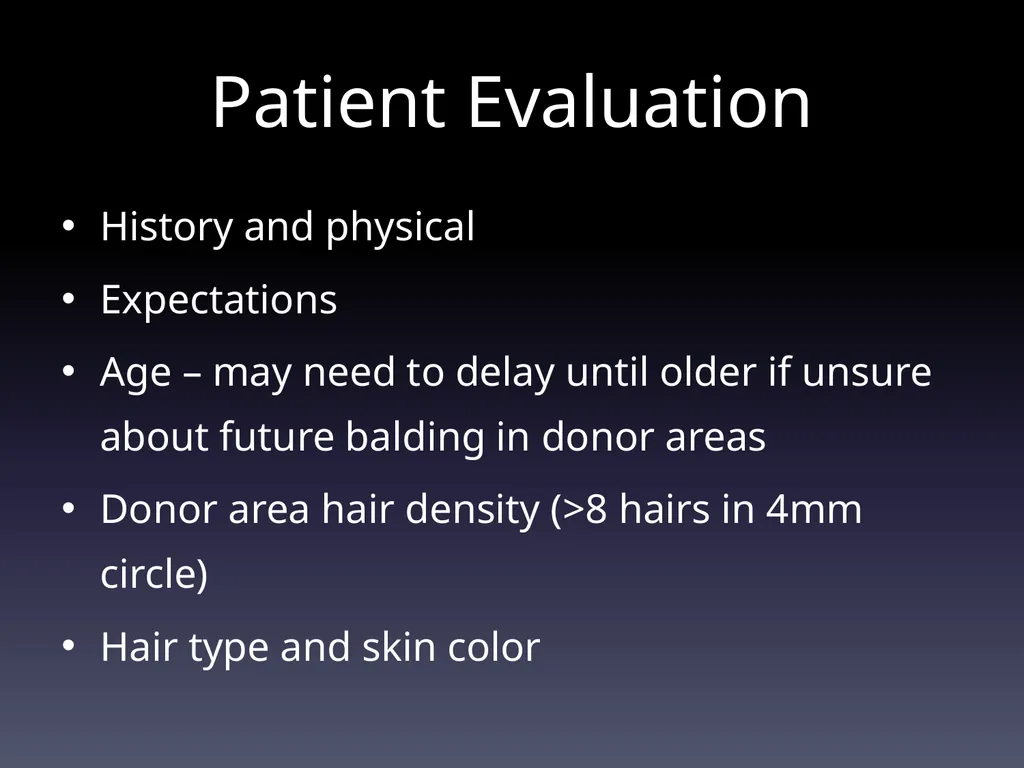 Patient Evaluation

• History and physical
• Expectations
• Age – may need to delay until older if unsure about future balding in donor areas
• Donor area hair density (>8 hairs in 4mm circle)
• Hair type and skin color